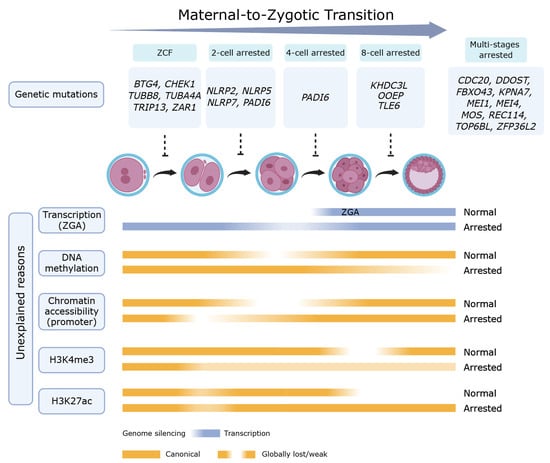 Maternal-to-Zygotic Transition

ZCF

2-cell arrested

4-cell arrested

8-cell arrested

Multi-stages arrested

Genetic mutations

BTG4, CHEK1 TUBB8, TUBA4A TRIP13, ZAR1

NLRP2, NLRP5 NLRP7, PADI6

PADI6

KHDC3L OOEP TLE6

CDC20, DDOST, FBXO43, KPNA7, MEI1, MEI4, MOS, REC114, TOP6BL, ZFP36L2

Unexplained reasons

Transcription (ZGA)

ZGA

Normal

Arrested

DNA methylation

Normal

Arrested

Chromatin accessibility (promoter)

Normal

Arrested

H3K4me3

Normal

Arrested

H3K27ac

Normal

Arrested

Genome silencing

Transcription

Canonical

Globally lost/weak